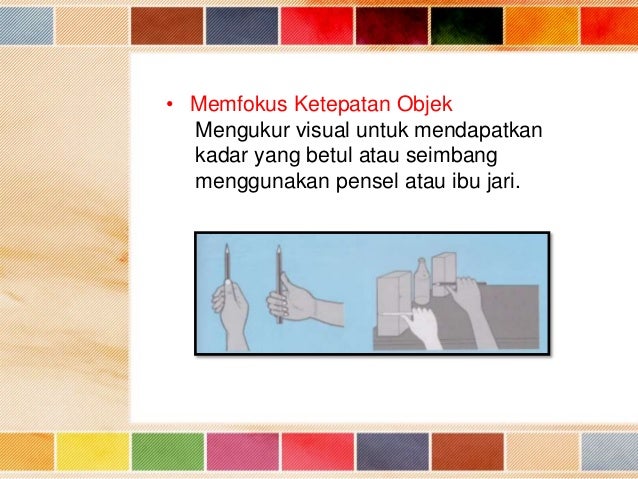 • Memfokus Ketepatan Objek
Mengukur visual untuk mendapatkan kadar yang betul atau seimbang menggunakan pensel atau ibu jari.